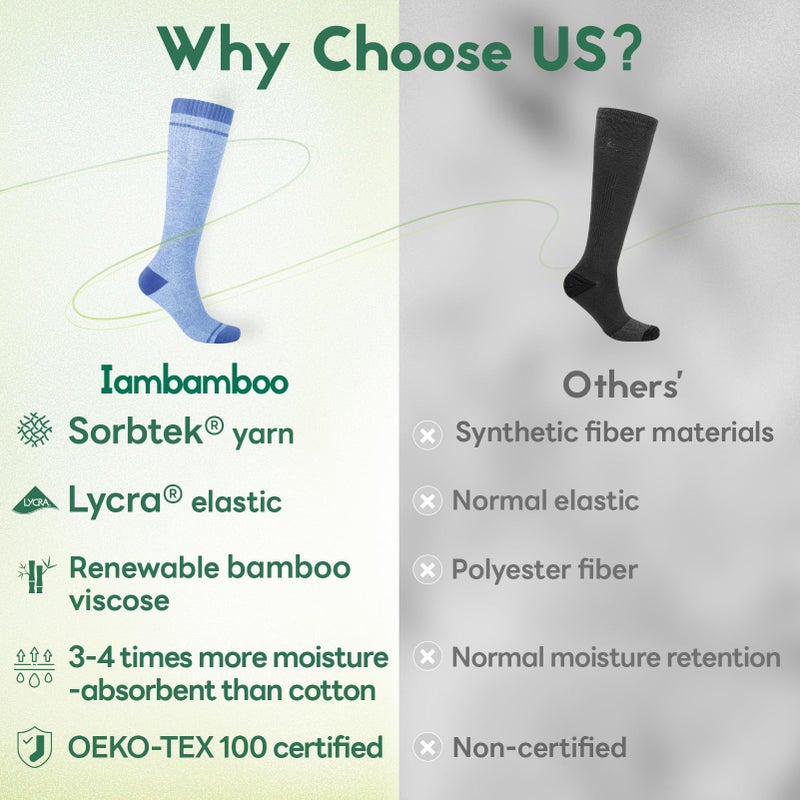 Why Choose US?

Iambamboo

Sorbtek® yarn

LYCRA Lycra® elastic

Renewable bamboo viscose

3-4 times more moisture -absorbent than cotton

OEKO-TEX 100 certified

Others'

Synthetic fiber materials

Normal elastic

Polyester fiber

Normal moisture retention

Non-certified